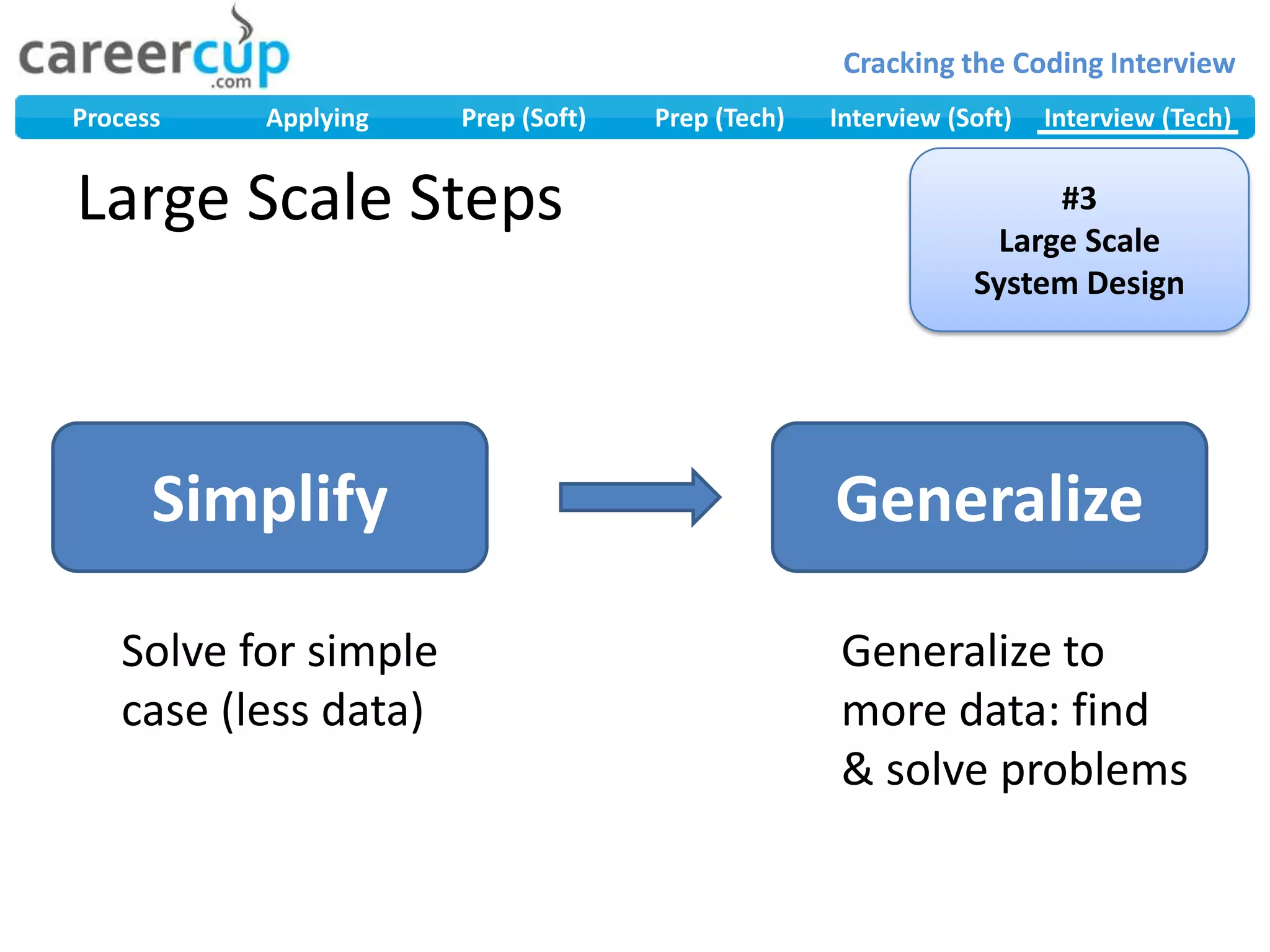 careercup .com

Cracking the Coding Interview

Process Applying Prep (Soft) Prep (Tech) Interview (Soft) Interview (Tech)

Large Scale Steps

#3
Large Scale
System Design

Simplify

Generalize

Solve for simple case (less data)

Generalize to more data: find & solve problems